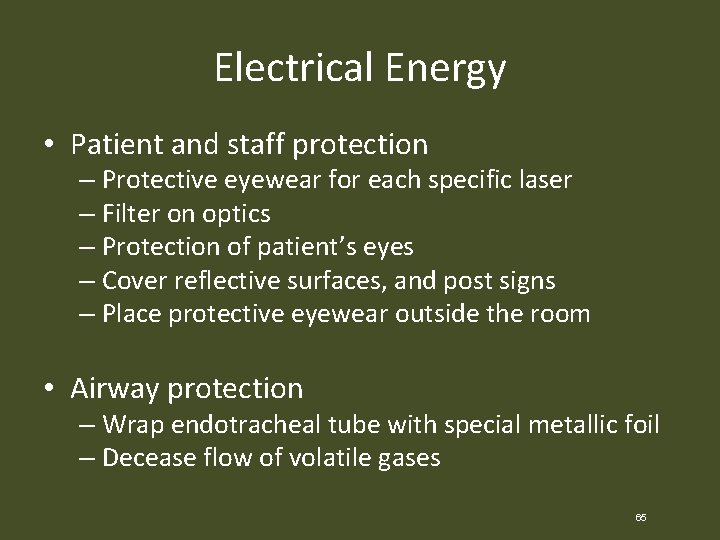 Electrical Energy

• Patient and staff protection
– Protective eyewear for each specific laser
– Filter on optics
– Protection of patient's eyes
– Cover reflective surfaces, and post signs
– Place protective eyewear outside the room

• Airway protection
– Wrap endotracheal tube with special metallic foil
– Decease flow of volatile gases

65